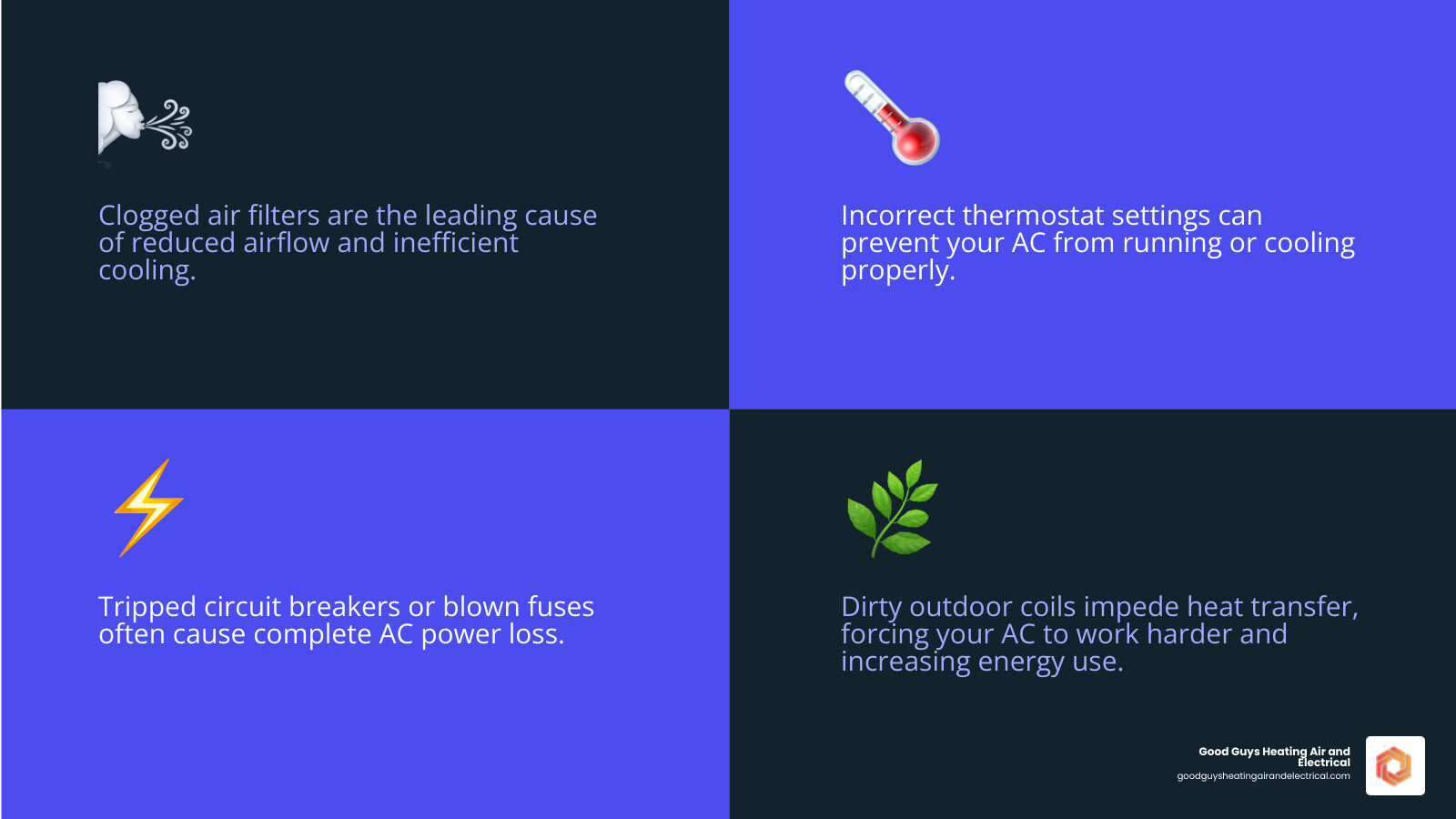 Clogged air filters are the leading cause of reduced airflow and inefficient cooling.

Incorrect thermostat settings can prevent your AC from running or cooling properly.

Tripped circuit breakers or blown fuses often cause complete AC power loss.

Dirty outdoor coils impede heat transfer, forcing your AC to work harder and increasing energy use.

Good Guys Heating Air and Electrical
goodguysheatingairandelectrical.com